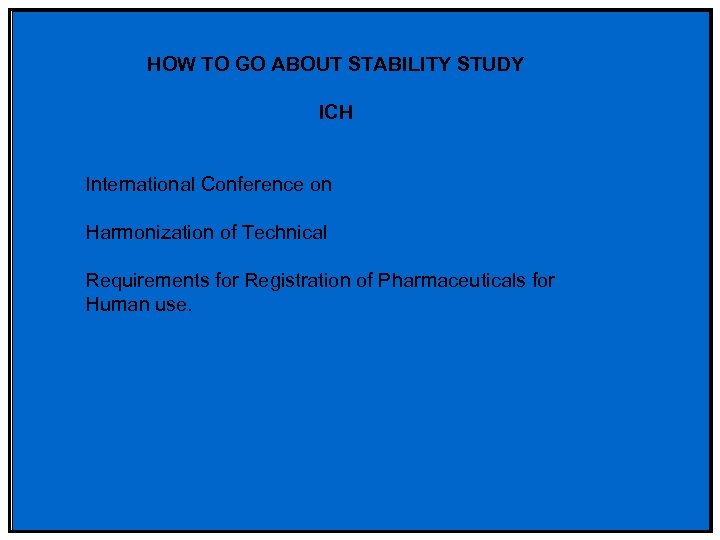 HOW TO GO ABOUT STABILITY STUDY

ICH

International Conference on

Harmonization of Technical

Requirements for Registration of Pharmaceuticals for Human use.